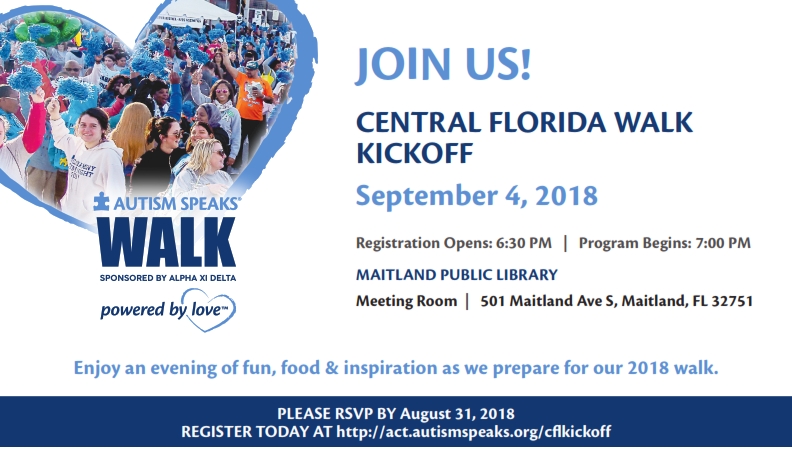 AUTISM SPEAKS®
WALK
SPONSORED BY ALPHA XI DELTA
powered by love™

JOIN US!

CENTRAL FLORIDA WALK KICKOFF

September 4, 2018

Registration Opens: 6:30 PM | Program Begins: 7:00 PM

MAITLAND PUBLIC LIBRARY

Meeting Room | 501 Maitland Ave S, Maitland, FL 32751

Enjoy an evening of fun, food & inspiration as we prepare for our 2018 walk.

PLEASE RSVP BY August 31, 2018
REGISTER TODAY AT http://act.autismspeaks.org/cflkickoff